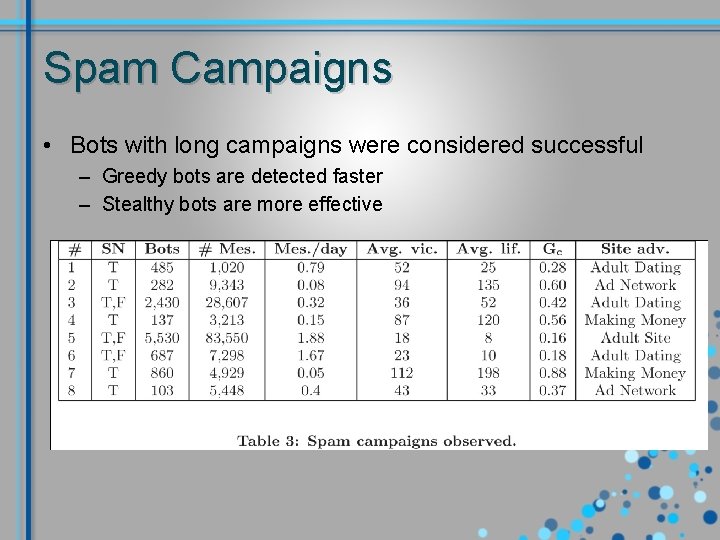 Spam Campaigns

• Bots with long campaigns were considered successful
– Greedy bots are detected faster
– Stealthy bots are more effective

| # | SN | Bots | # Mes. | Mes./day | Avg. vic. | Avg. lif. | $G_c$ | Site adv. |
|---|---|---|---|---|---|---|---|---|
| 1 | T | 485 | 1,020 | 0.79 | 52 | 25 | 0.28 | Adult Dating |
| 2 | T | 282 | 9,343 | 0.08 | 94 | 135 | 0.60 | Ad Network |
| 3 | T,F | 2,430 | 28,607 | 0.32 | 36 | 52 | 0.42 | Adult Dating |
| 4 | T | 137 | 3,213 | 0.15 | 87 | 120 | 0.56 | Making Money |
| 5 | T,F | 5,530 | 83,550 | 1.88 | 18 | 8 | 0.16 | Adult Site |
| 6 | T,F | 687 | 7,298 | 1.67 | 23 | 10 | 0.18 | Adult Dating |
| 7 | T | 860 | 4,929 | 0.05 | 112 | 198 | 0.88 | Making Money |
| 8 | T | 103 | 5,448 | 0.4 | 43 | 33 | 0.37 | Ad Network |

Table 3: Spam campaigns observed.